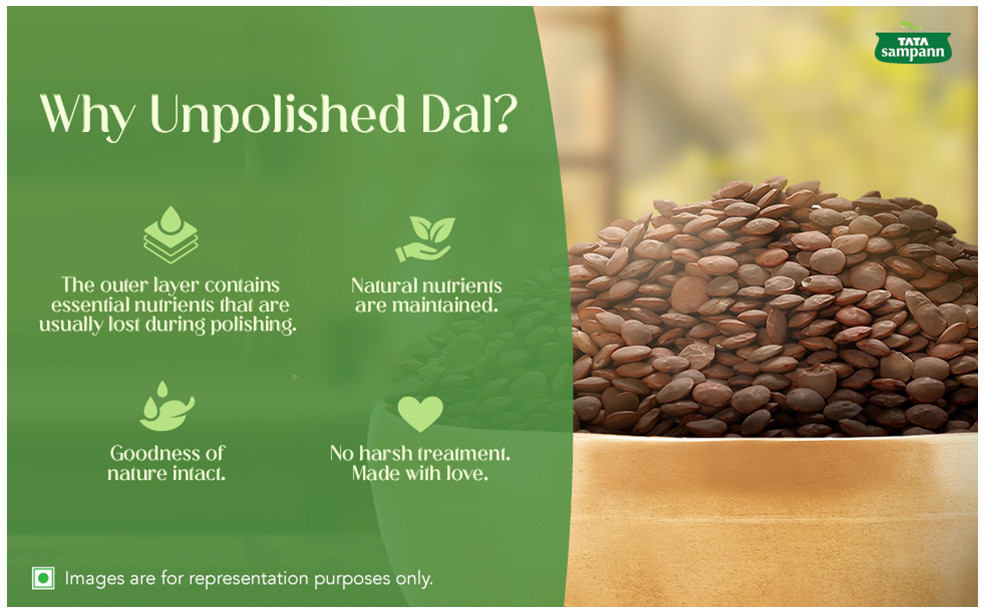 TATA
sampann

Why Unpolished Dal?

The outer layer contains essential nutrients that are usually lost during polishing.

Natural nutrients are maintained.

Goodness of nature intact.

No harsh treatment. Made with love.

Images are for representation purposes only.